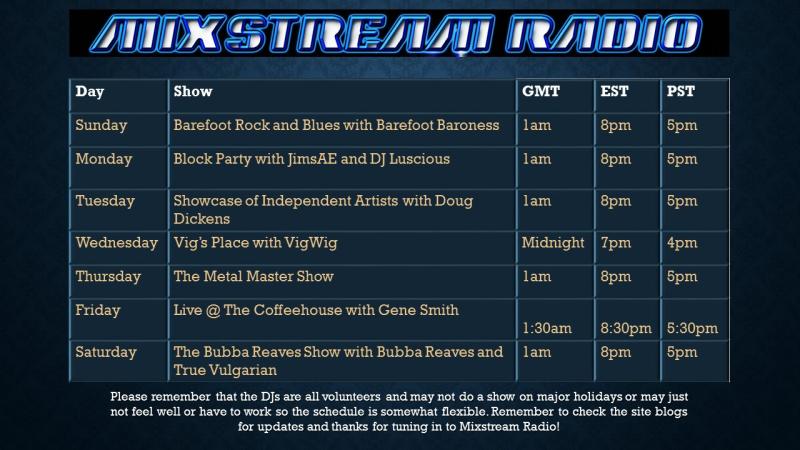 MIXSTREAM RADIO

| Day | Show | GMT | EST | PST |
|---|---|---|---|---|
| Sunday | Barefoot Rock and Blues with Barefoot Baroness | 1am | 8pm | 5pm |
| Monday | Block Party with JimsAE and DJ Luscious | 1am | 8pm | 5pm |
| Tuesday | Showcase of Independent Artists with Doug Dickens | 1am | 8pm | 5pm |
| Wednesday | Vig's Place with VigWig | Midnight | 7pm | 4pm |
| Thursday | The Metal Master Show | 1am | 8pm | 5pm |
| Friday | Live @ The Coffeehouse with Gene Smith | 1:30am | 8:30pm | 5:30pm |
| Saturday | The Bubba Reaves Show with Bubba Reaves and True Vulgarian | 1am | 8pm | 5pm |

Please remember that the DJs are all volunteers and may not do a show on major holidays or may just not feel well or have to work so the schedule is somewhat flexible. Remember to check the site blogs for updates and thanks for tuning in to Mixstream Radio!